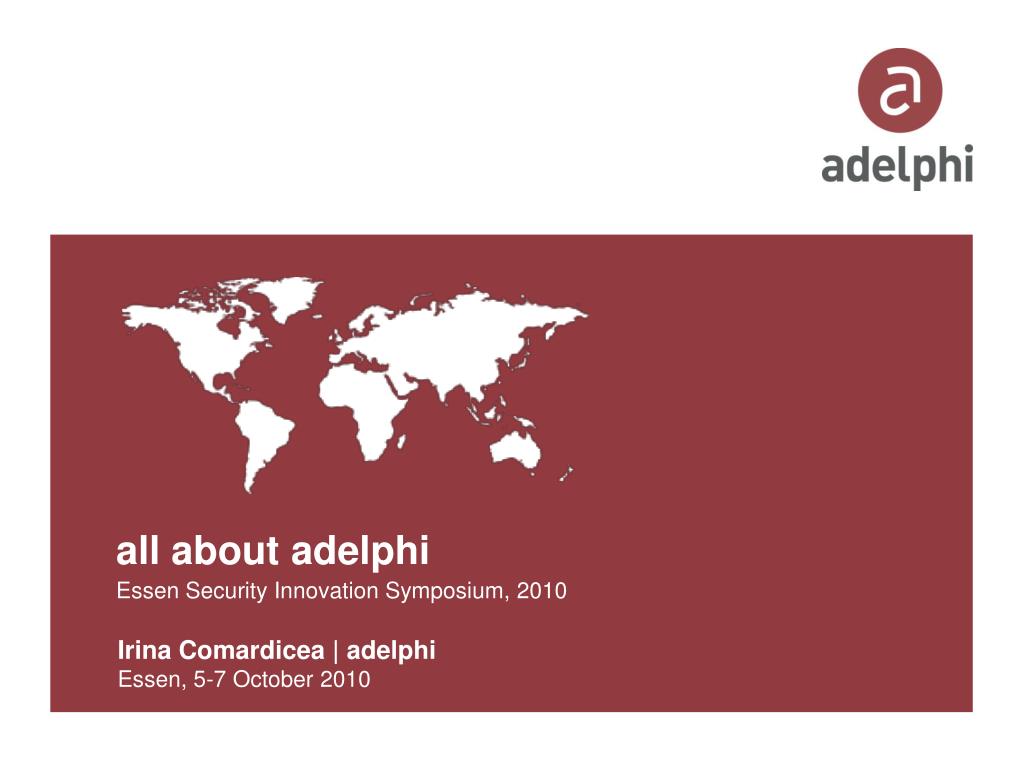 a
adelphi

all about adelphi
Essen Security Innovation Symposium, 2010

Irina Comardicea | adelphi
Essen, 5-7 October 2010